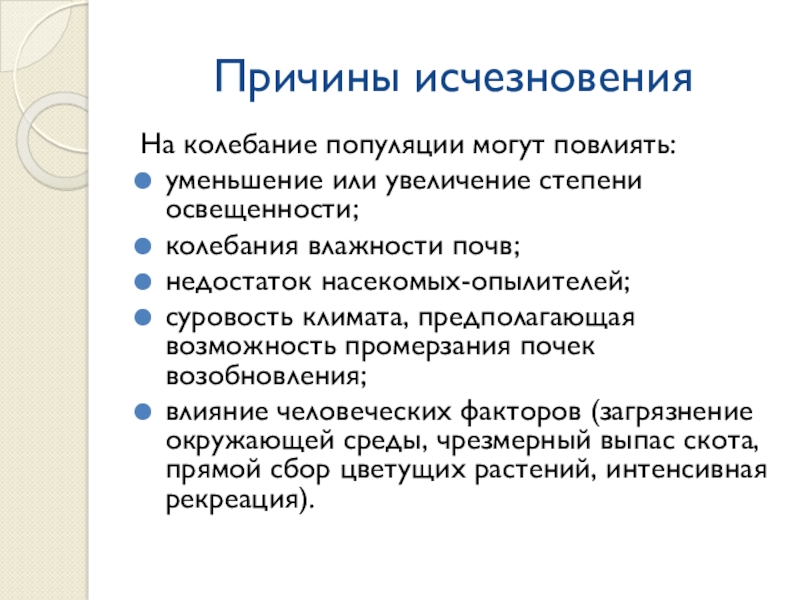 Причины исчезновения

На колебание популяции могут повлиять:

- уменьшение или увеличение степени освещенности;
- колебания влажности почв;
- недостаток насекомых-опылителей;
- суровость климата, предполагающая возможность промерзания почек возобновления;
- влияние человеческих факторов (загрязнение окружающей среды, чрезмерный выпас скота, прямой сбор цветущих растений, интенсивная рекреация).